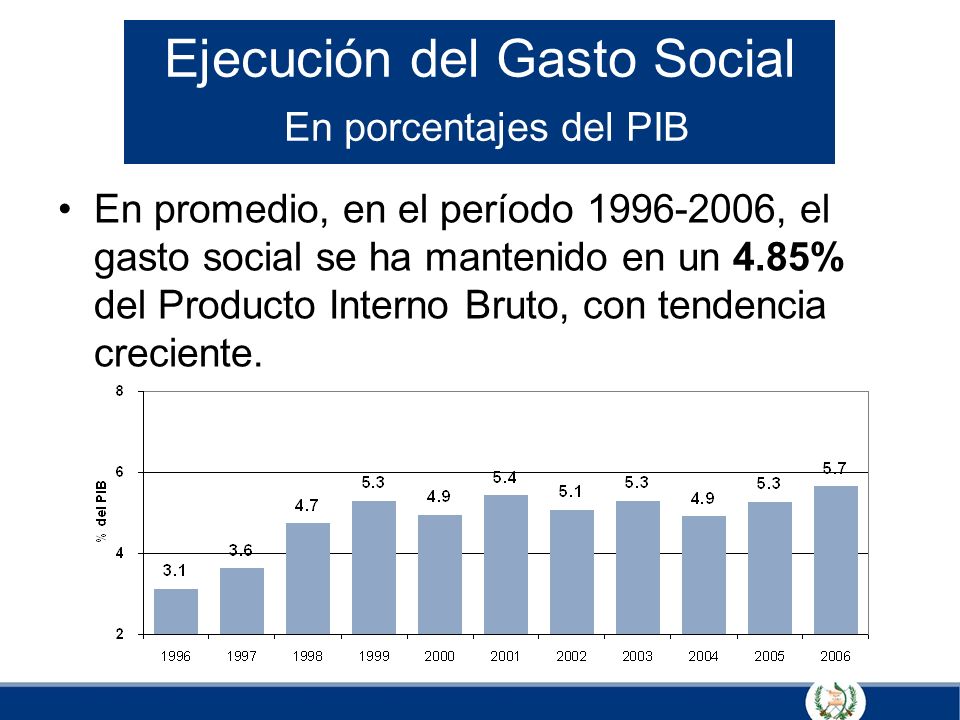 Ejecución del Gasto Social
En porcentajes del PIB

• En promedio, en el período 1996-2006, el gasto social se ha mantenido en un **4.85%** del Producto Interno Bruto, con tendencia creciente.

% del PIB

8
6
4
2

3.1
3.6
4.7
5.3
4.9
5.4
5.1
5.3
4.9
5.3
5.7

1996
1997
1998
1999
2000
2001
2002
2003
2004
2005
2006